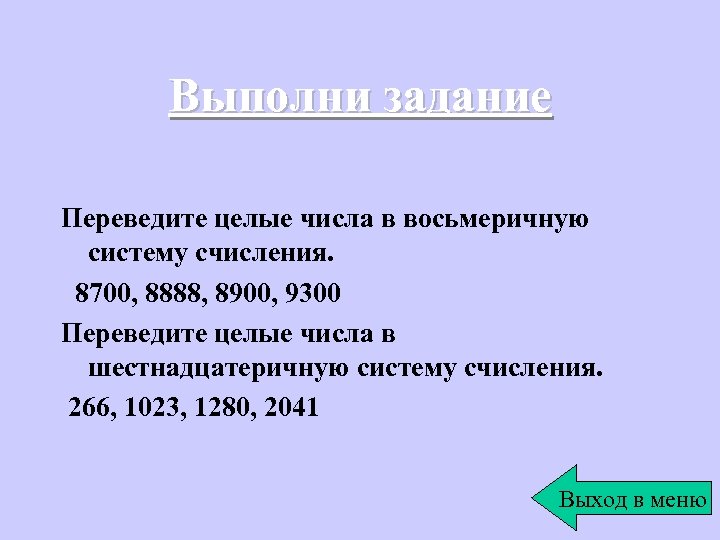 Выполни задание

Переведите целые числа в восьмеричную систему счисления.

8700, 8888, 8900, 9300

Переведите целые числа в шестнадцатеричную систему счисления.

266, 1023, 1280, 2041

Выход в меню